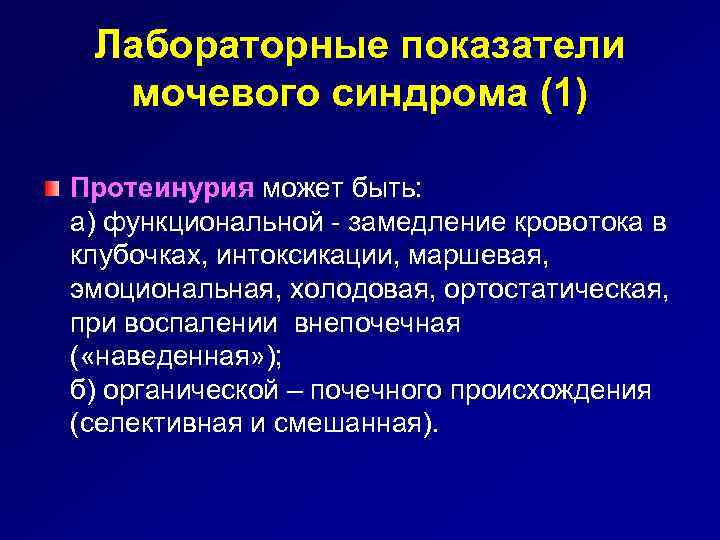 Лабораторные показатели мочевого синдрома (1)

Протеинурия может быть:
а) функциональной - замедление кровотока в клубочках, интоксикации, маршевая, эмоциональная, холодовая, ортостатическая, при воспалении внепочечная («наведенная»);
б) органической – почечного происхождения (селективная и смешанная).